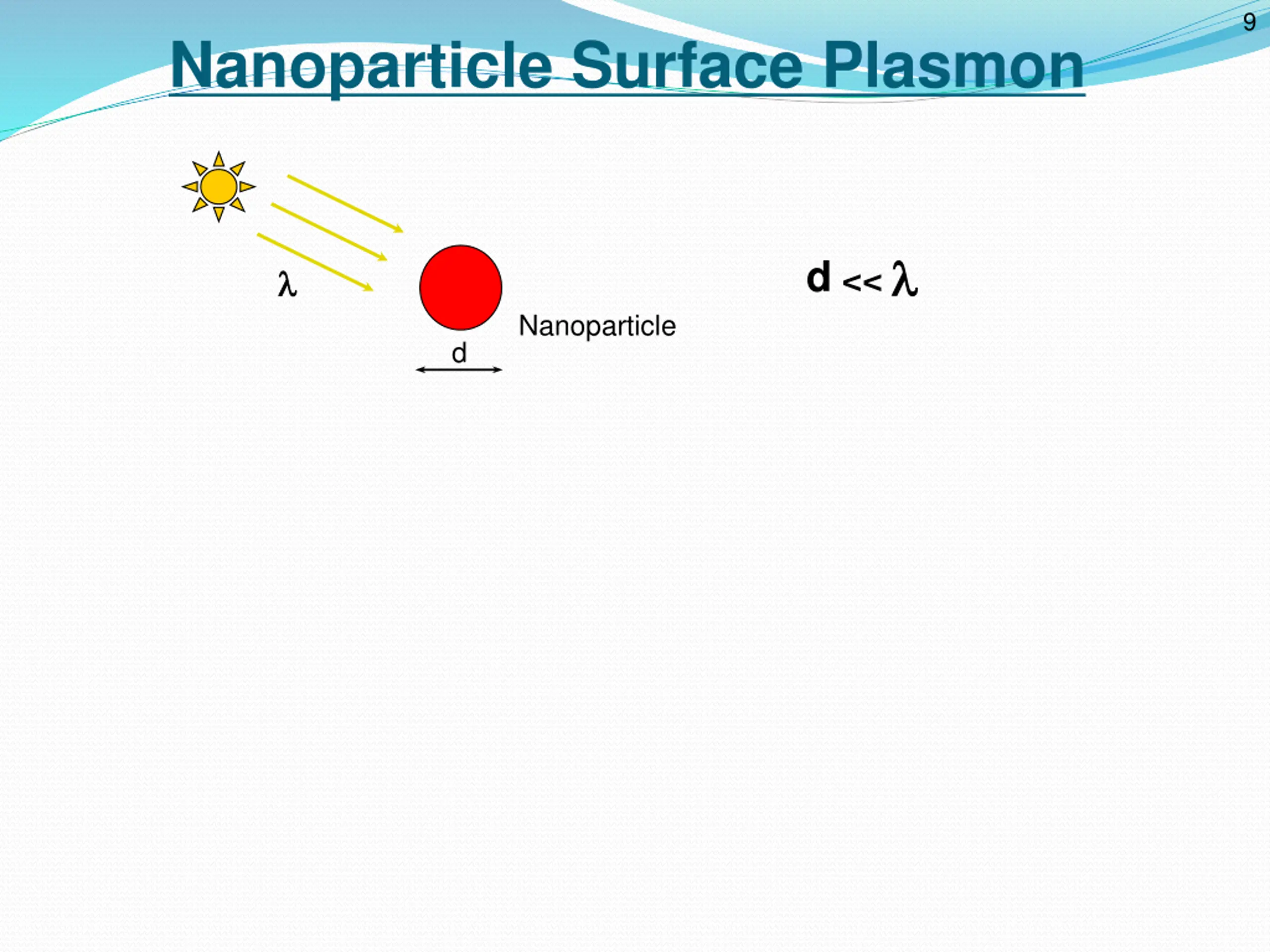 9

Nanoparticle Surface Plasmon

$\lambda$

Nanoparticle

d

$d << \lambda$